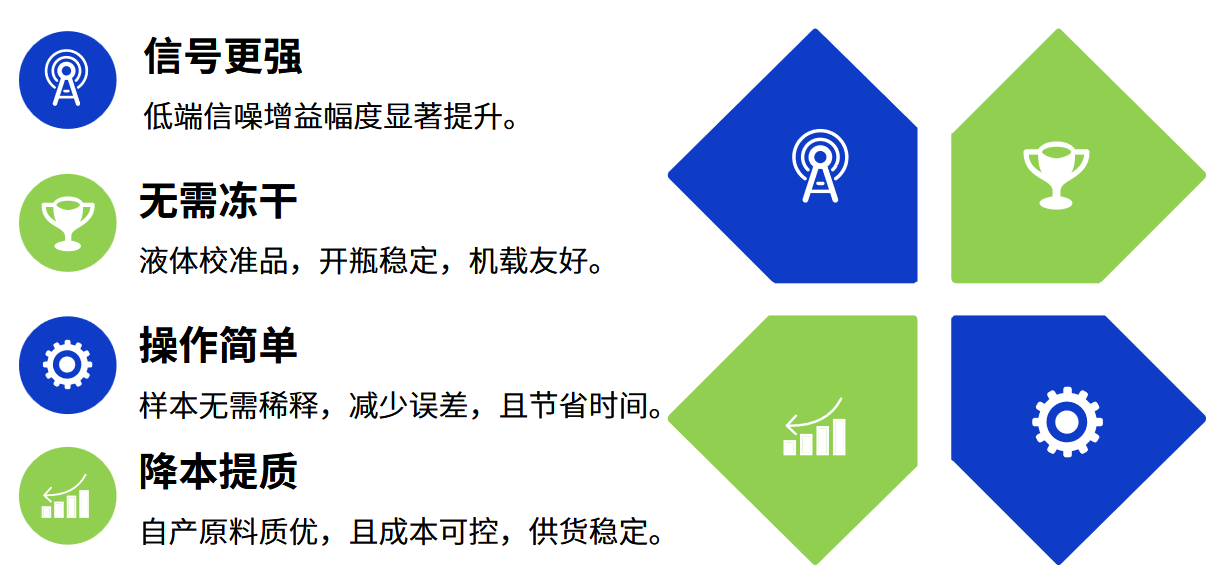 信号更强

低端信噪增益幅度显著提升。

无需冻干

液体校准品，开瓶稳定，机载友好。

操作简单

样本无需稀释，减少误差，且节省时间。

降本提质

自产原料质优，且成本可控，供货稳定。